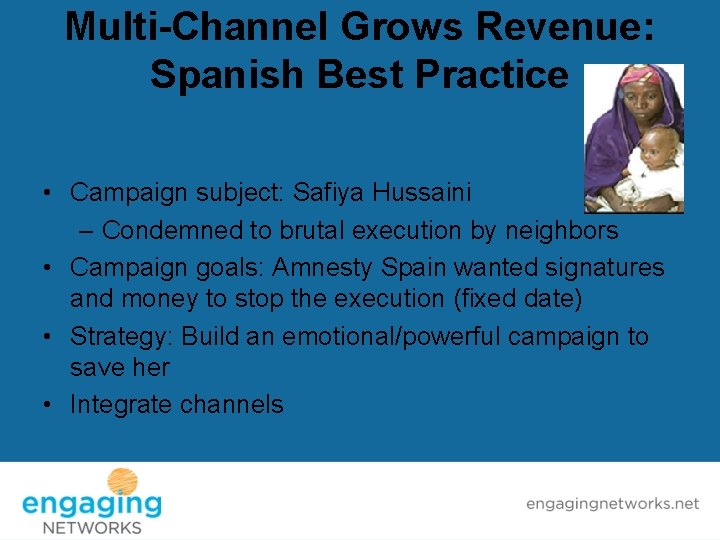 Multi-Channel Grows Revenue: Spanish Best Practice

• Campaign subject: Safiya Hussaini
– Condemned to brutal execution by neighbors
• Campaign goals: Amnesty Spain wanted signatures and money to stop the execution (fixed date)
• Strategy: Build an emotional/powerful campaign to save her
• Integrate channels

engaging NETWORKS

engagingnetworks.net